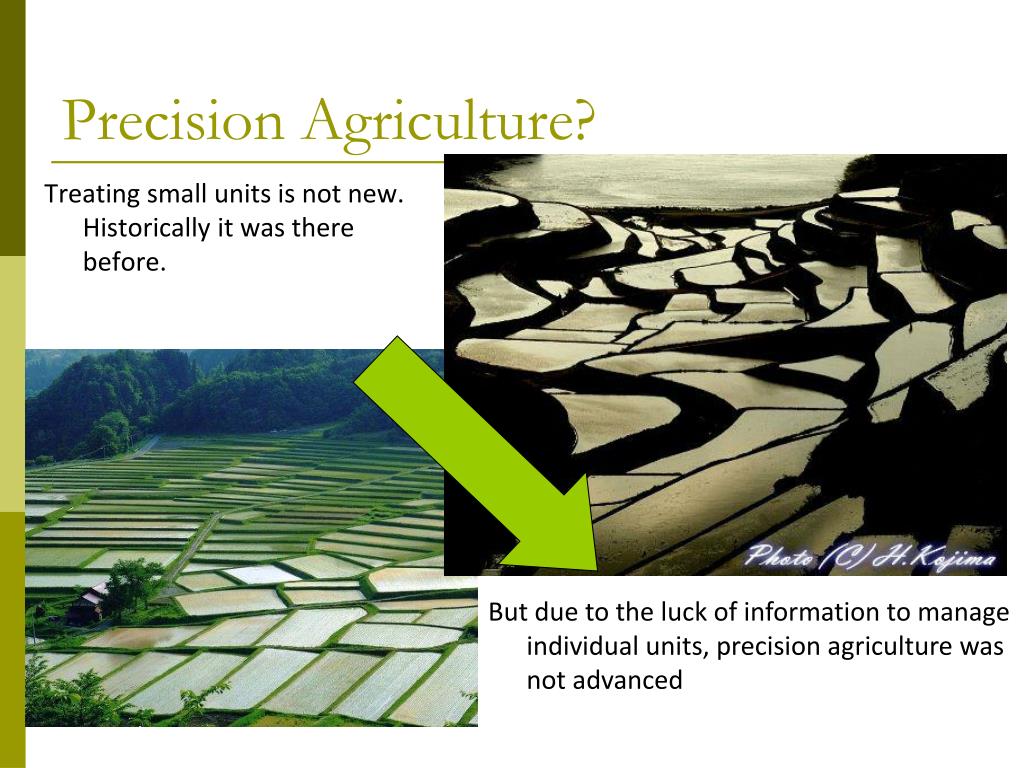 Precision Agriculture?

Treating small units is not new. Historically it was there before.

Photo (C) H.Kojima

But due to the luck of information to manage individual units, precision agriculture was not advanced